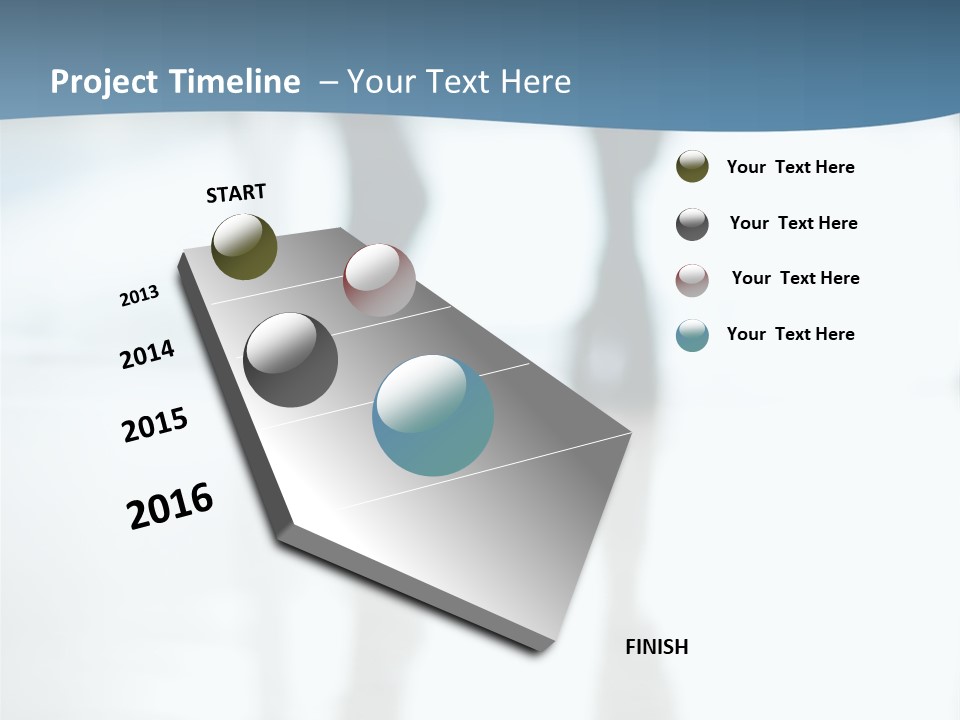 Project Timeline – Your Text Here

START

2013

2014

2015

2016

FINISH

Your Text Here

Your Text Here

Your Text Here

Your Text Here